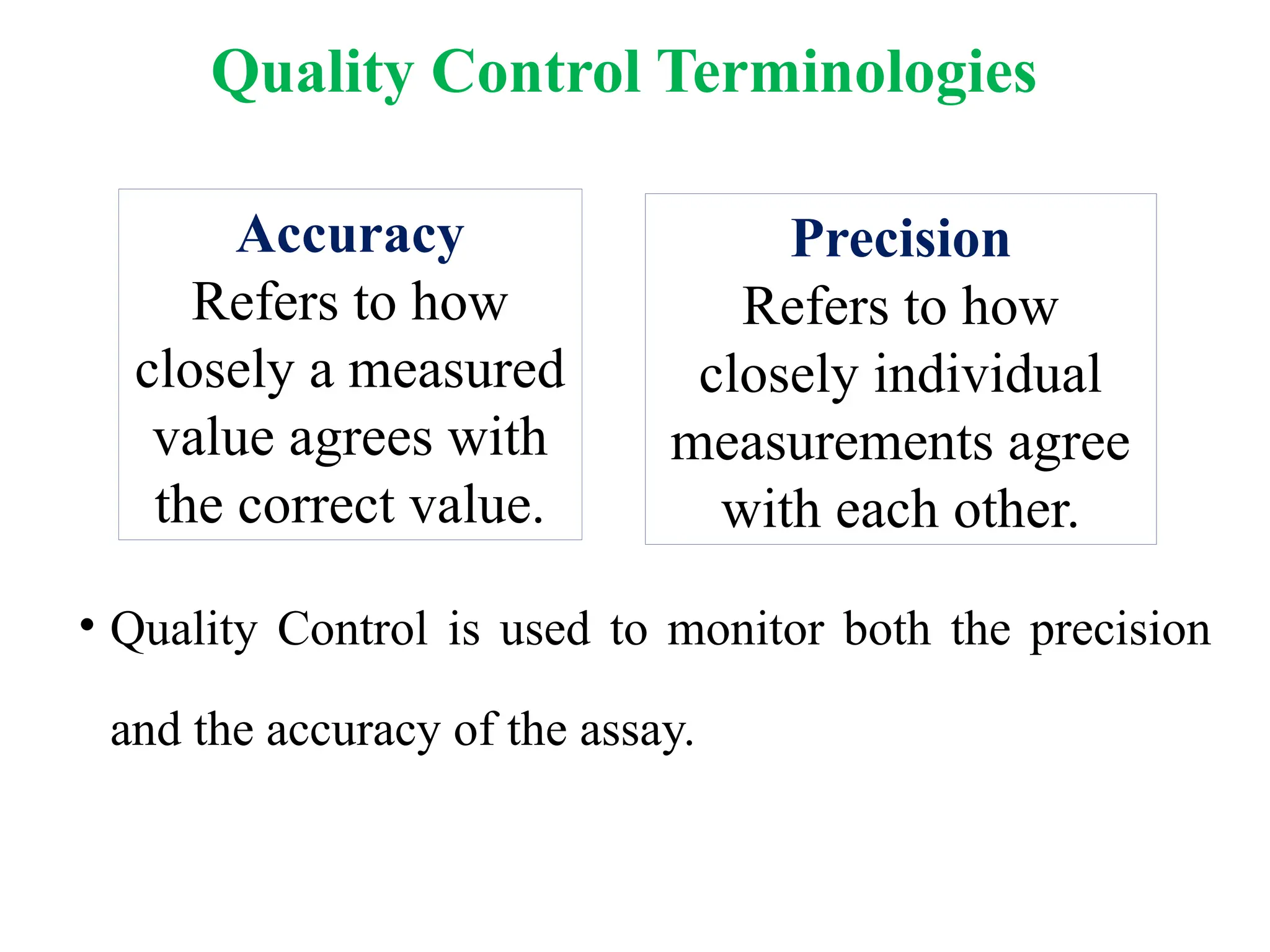 Quality Control Terminologies

Accuracy
Refers to how closely a measured value agrees with the correct value.

Precision
Refers to how closely individual measurements agree with each other.

• Quality Control is used to monitor both the precision and the accuracy of the assay.